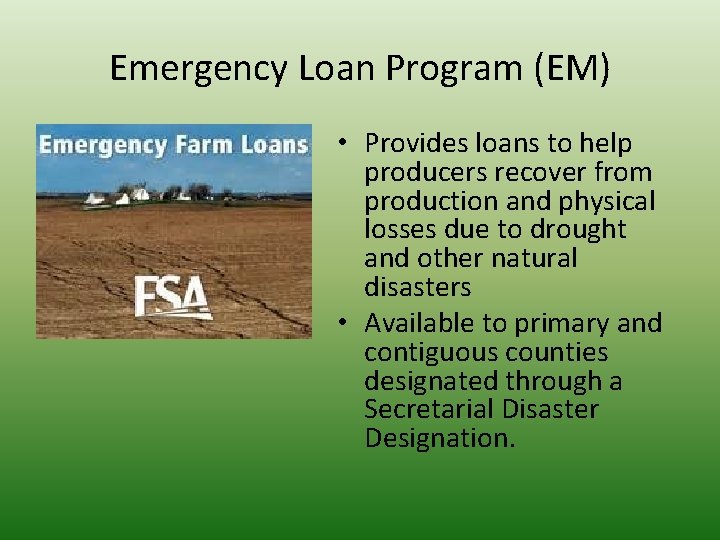 Emergency Loan Program (EM)

Emergency Farm Loans

FSA

• Provides loans to help producers recover from production and physical losses due to drought and other natural disasters

• Available to primary and contiguous counties designated through a Secretarial Disaster Designation.